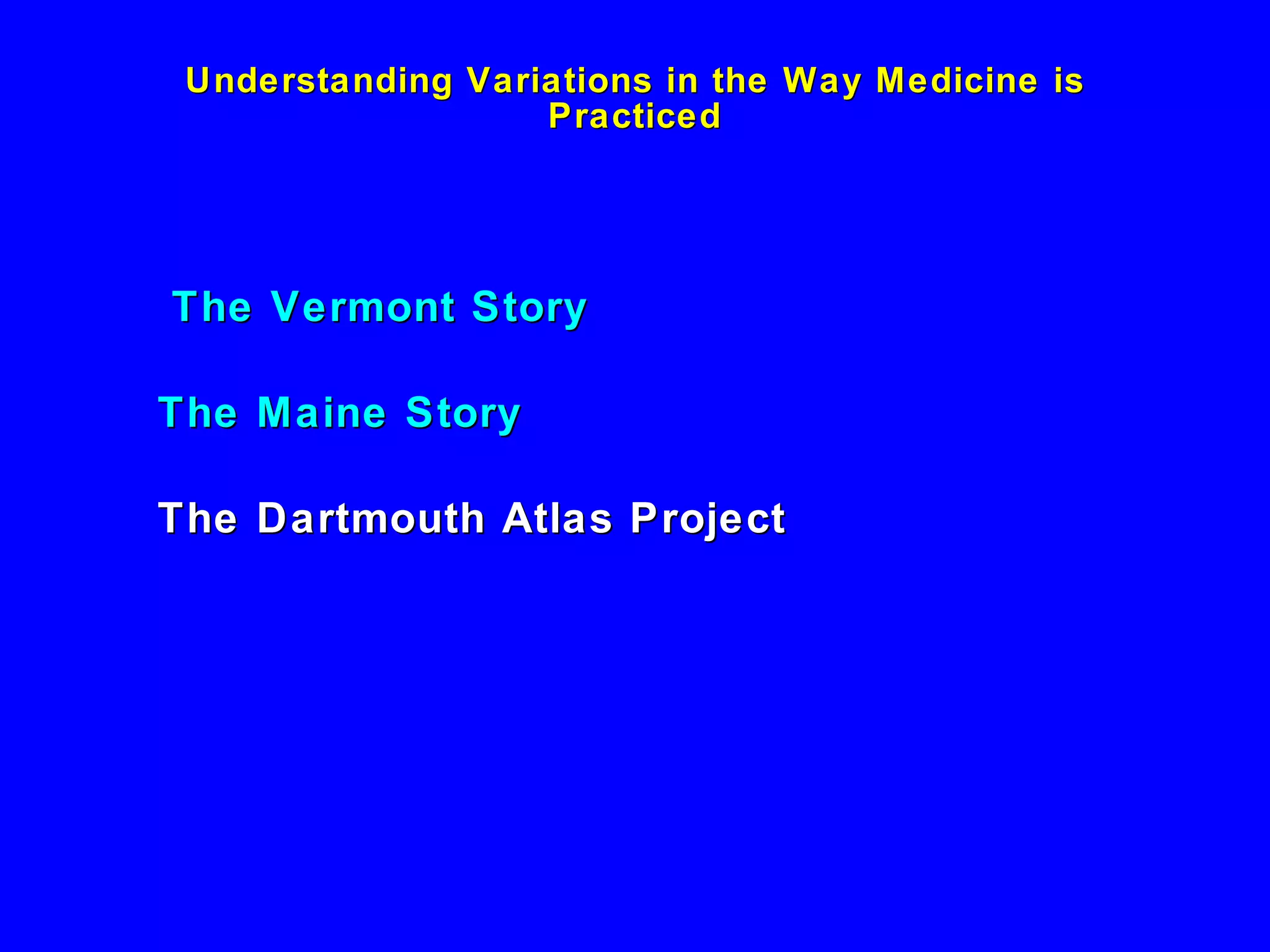 Understanding Variations in the Way Medicine is Practiced

The Vermont Story

The Maine Story

The Dartmouth Atlas Project